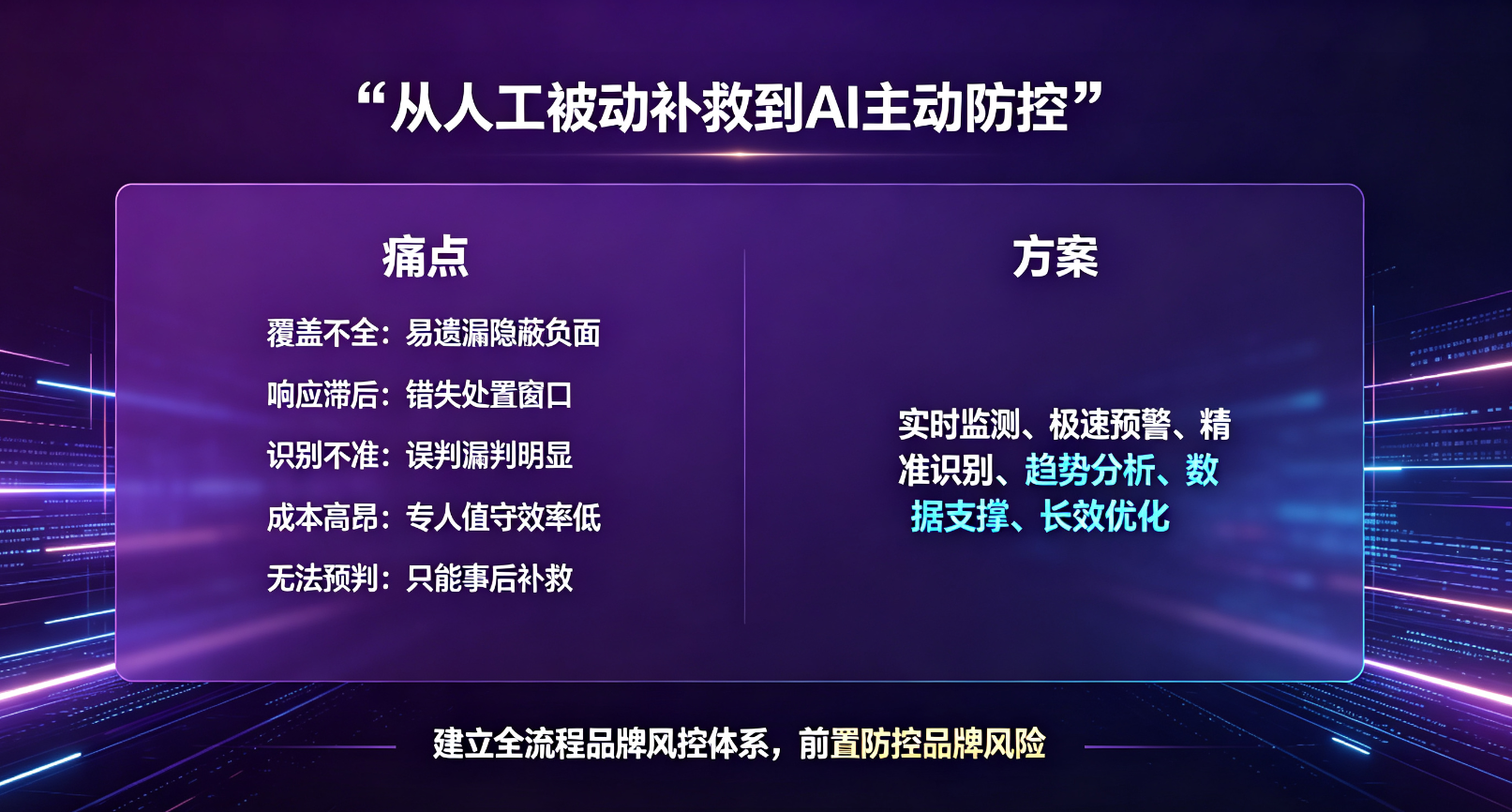 “从人工被动补救到AI主动防控”

痛点

覆盖不全：易遗漏隐蔽负面

响应滞后：错失处置窗口

识别不准：误判漏判明显

成本高昂：专人值守效率低

无法预判：只能事后补救

方案

实时监测、极速预警、精准识别、趋势分析、数据支撑、长效优化

建立全流程品牌风控体系，前置防控品牌风险